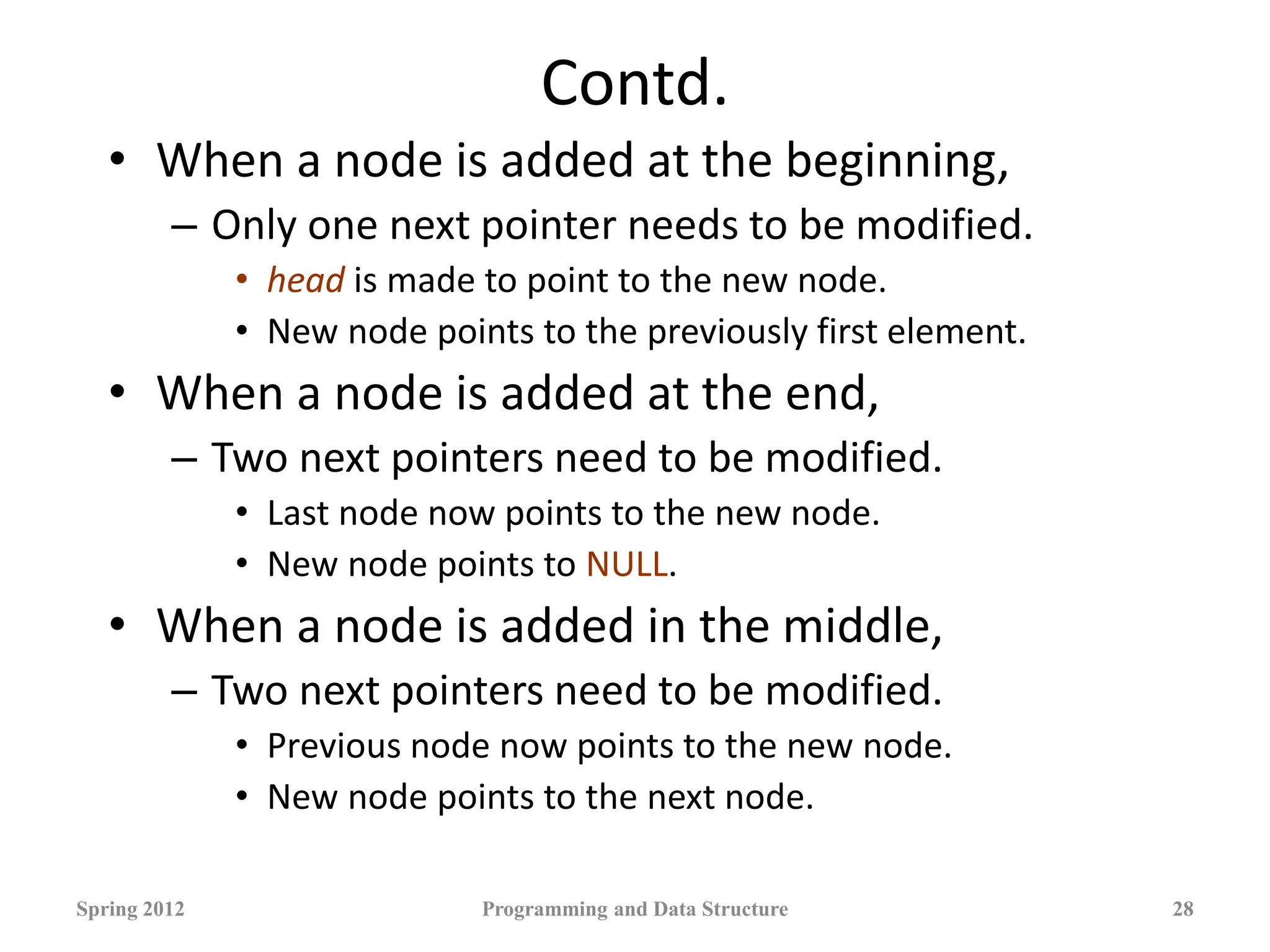 Contd.

• When a node is added at the beginning,
– Only one next pointer needs to be modified.
• head is made to point to the new node.
• New node points to the previously first element.

• When a node is added at the end,
– Two next pointers need to be modified.
• Last node now points to the new node.
• New node points to NULL.

• When a node is added in the middle,
– Two next pointers need to be modified.
• Previous node now points to the new node.
• New node points to the next node.

Spring 2012

Programming and Data Structure

28